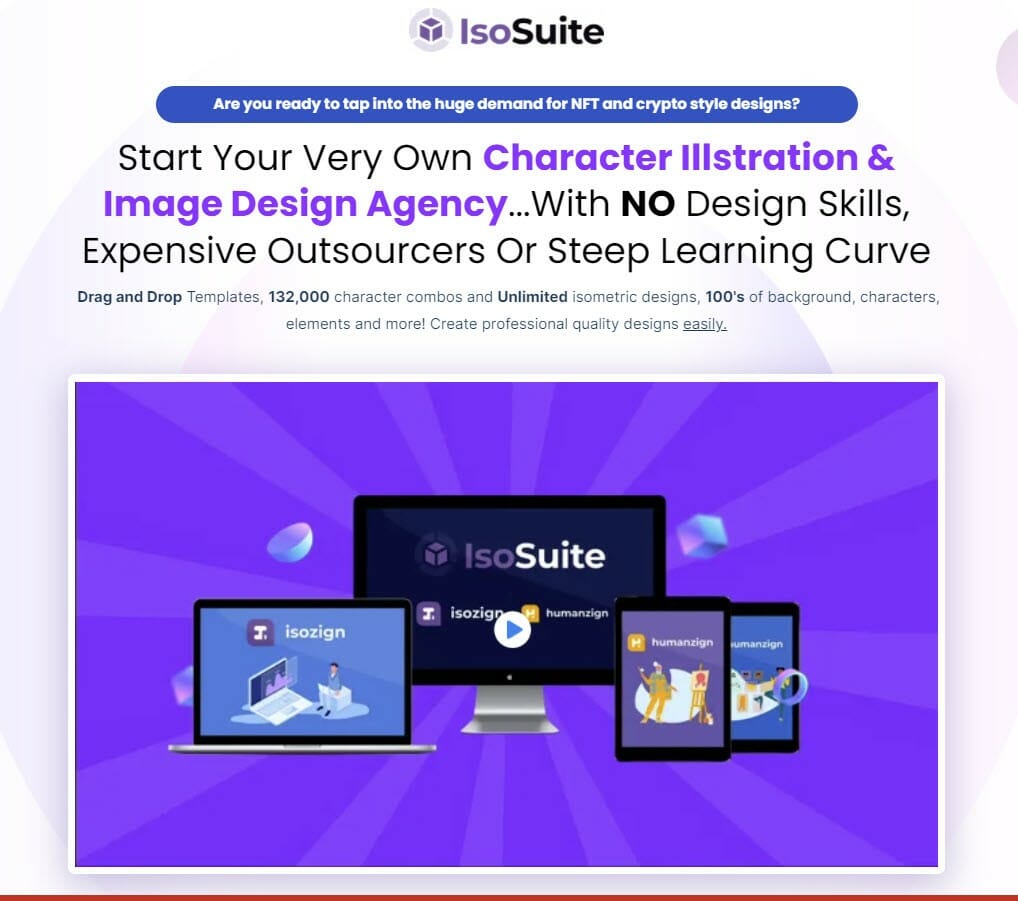 IsoSuite

Are you ready to tap into the huge demand for NFT and crypto style designs?

Start Your Very Own Character Illstration & Image Design Agency...With NO Design Skills, Expensive Outsourcers Or Steep Learning Curve

Drag and Drop Templates, 132,000 character combos and Unlimited isometric designs, 100's of background, characters, elements and more! Create professional quality designs easily.

IsoSuite

isozign humanzign

isozign

humanzign

humanzign